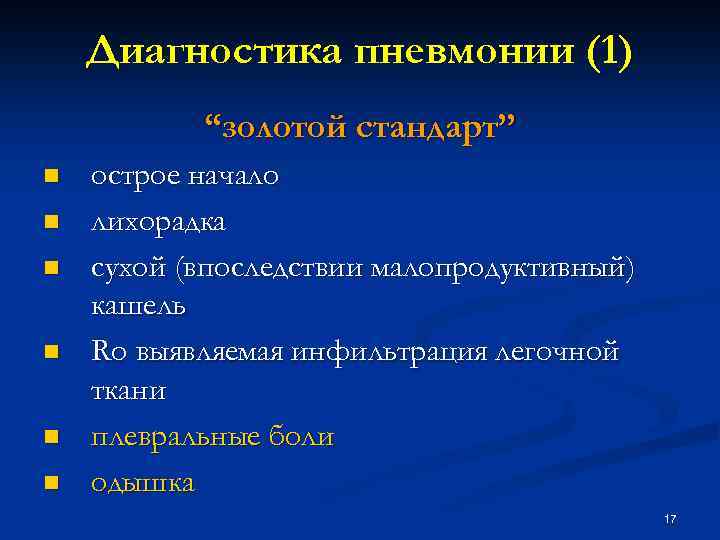 Диагностика пневмонии (1)

“золотой стандарт”

- острое начало
- лихорадка
- сухой (впоследствии малопродуктивный) кашель
- Ro выявляемая инфильтрация легочной ткани
- плевральные боли
- одышка

17